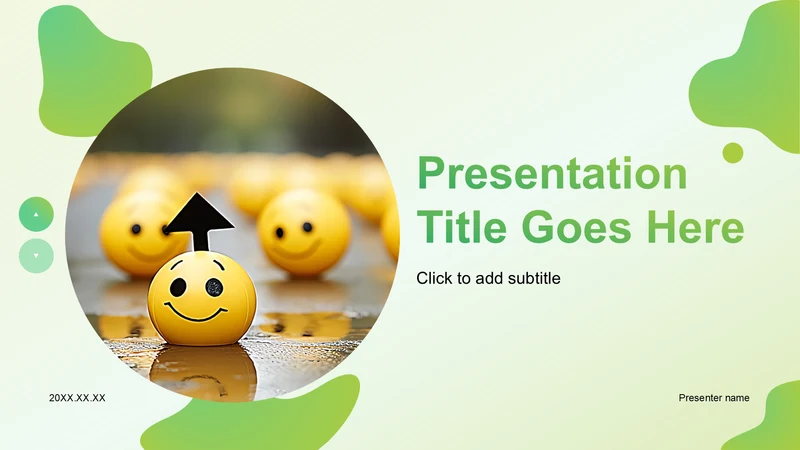 Presentation Title Goes Here

Click to add subtitle

20XX.XX.XX

Presenter name